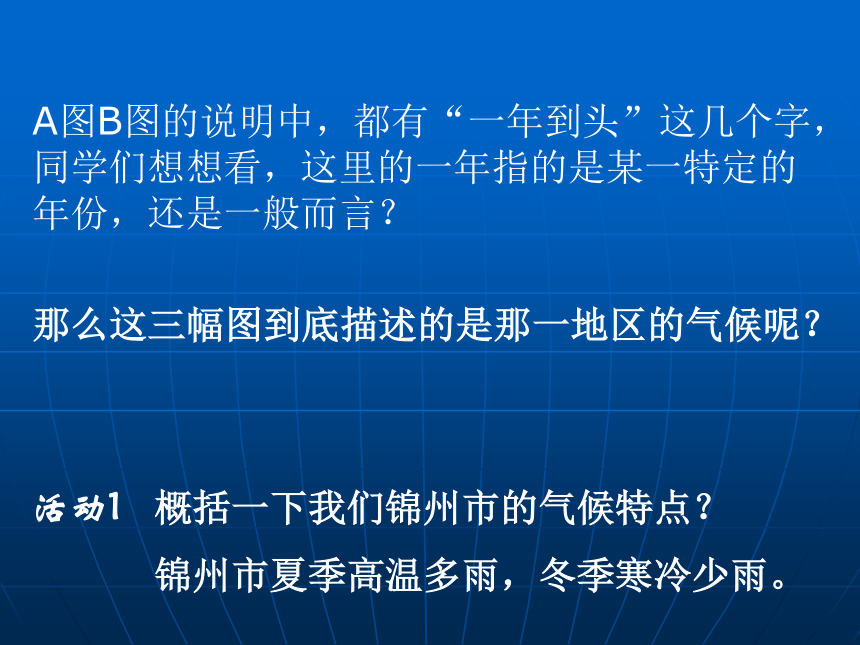 A图B图的说明中，都有“一年到头”这几个字，同学们想想看，这里的一年指的是某一特定的年份，还是一般而言？

那么这三幅图到底描述的是那一地区的气候呢？

活动1　概括一下我们锦州市的气候特点？

锦州市夏季高温多雨，冬季寒冷少雨。